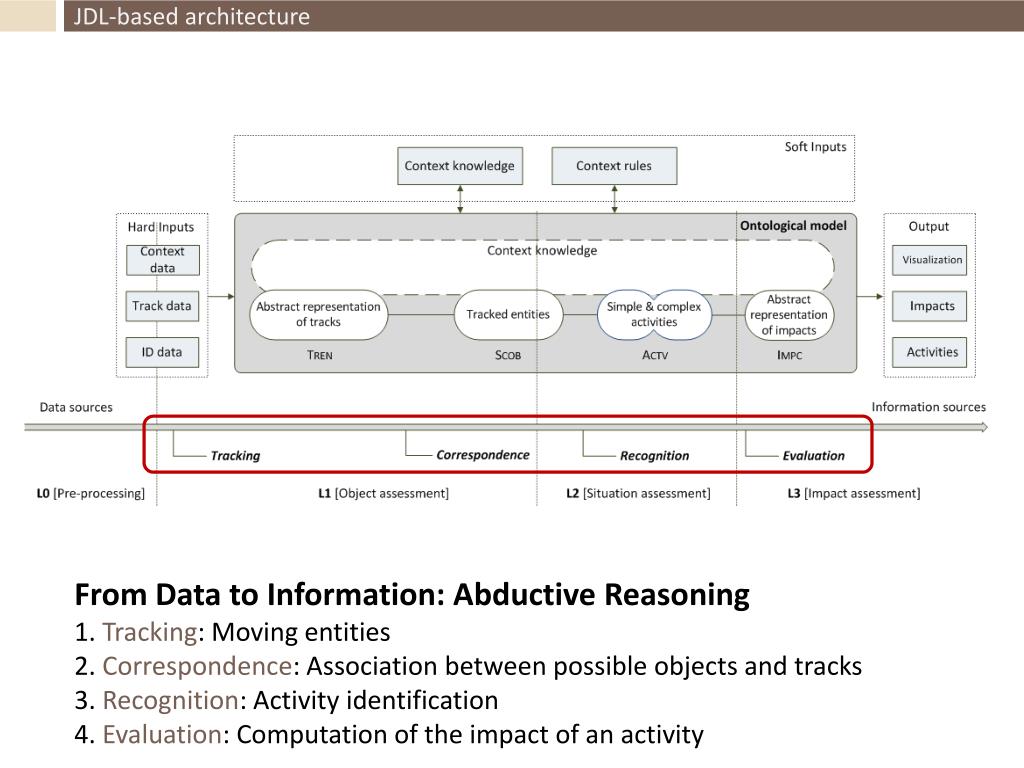 JDL-based architecture

Soft Inputs
Context knowledge
Context rules

Hard Inputs
Context data
Track data
ID data

Ontological model
Context knowledge
Abstract representation of tracks
Tracked entities
Simple & complex activities
Abstract representation of impacts
TREN
SCOB
ACTV
IMPC

Output
Visualization
Impacts
Activities

Data sources
Information sources
Tracking
Correspondence
Recognition
Evaluation

L0 [Pre-processing]
L1 [Object assessment]
L2 [Situation assessment]
L3 [Impact assessment]

From Data to Information: Abductive Reasoning
1. Tracking: Moving entities
2. Correspondence: Association between possible objects and tracks
3. Recognition: Activity identification
4. Evaluation: Computation of the impact of an activity